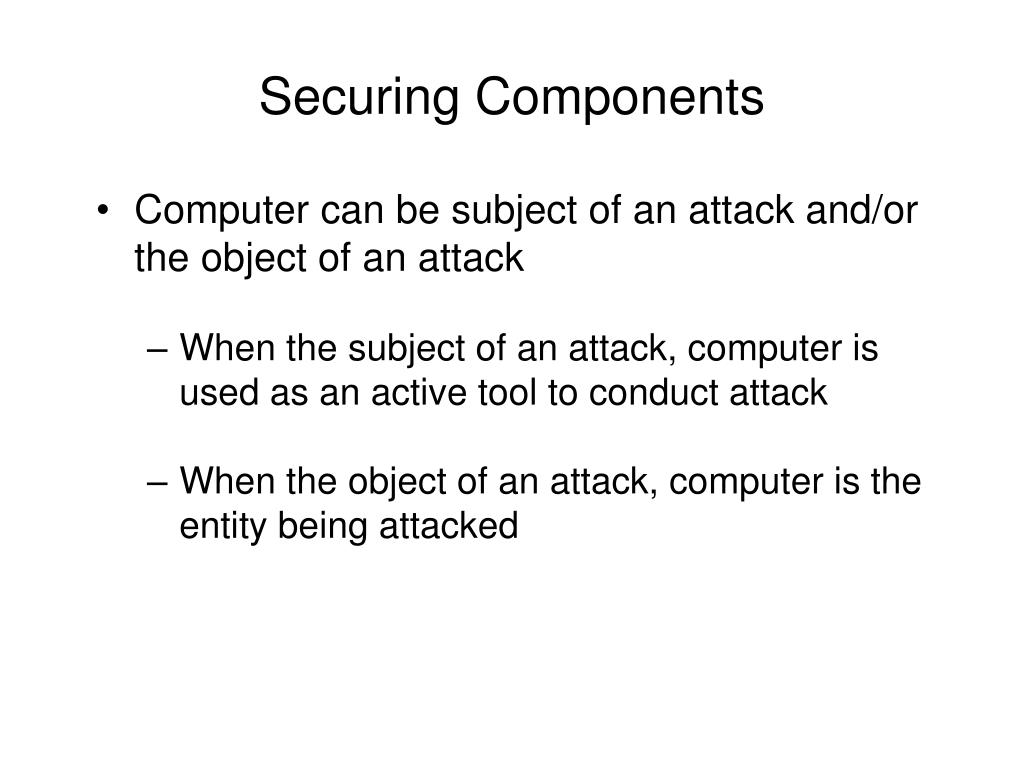 Securing Components

• Computer can be subject of an attack and/or the object of an attack

– When the subject of an attack, computer is used as an active tool to conduct attack

– When the object of an attack, computer is the entity being attacked